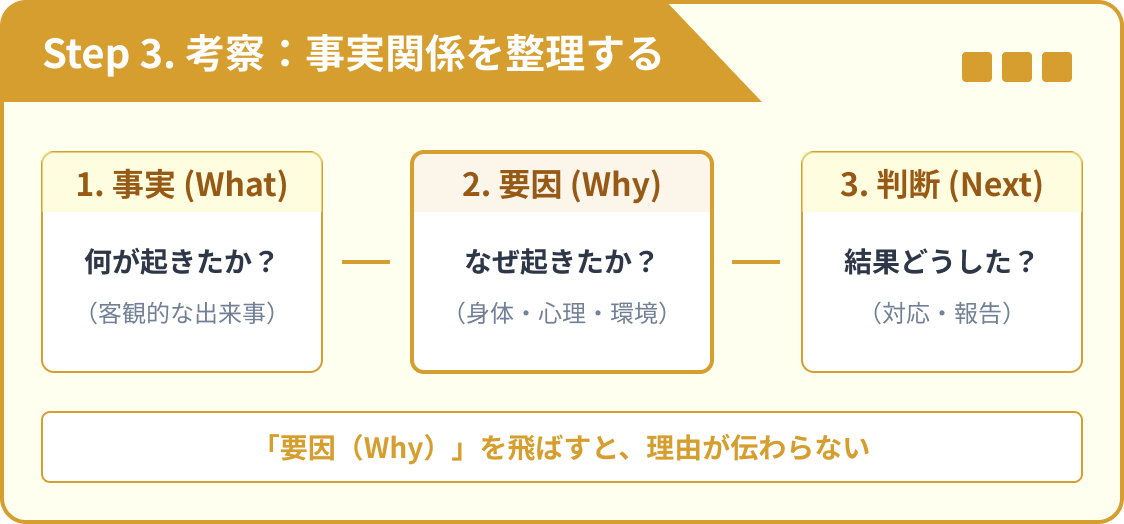 Step 3. 考察：事実関係を整理する

1. 事実 (What)

何が起きたか？

（客観的な出来事）

2. 要因 (Why)

なぜ起きたか？

（身体・心理・環境）

3. 判断 (Next)

結果どうした？

（対応・報告）

「要因（Why）」を飛ばすと、理由が伝わらない